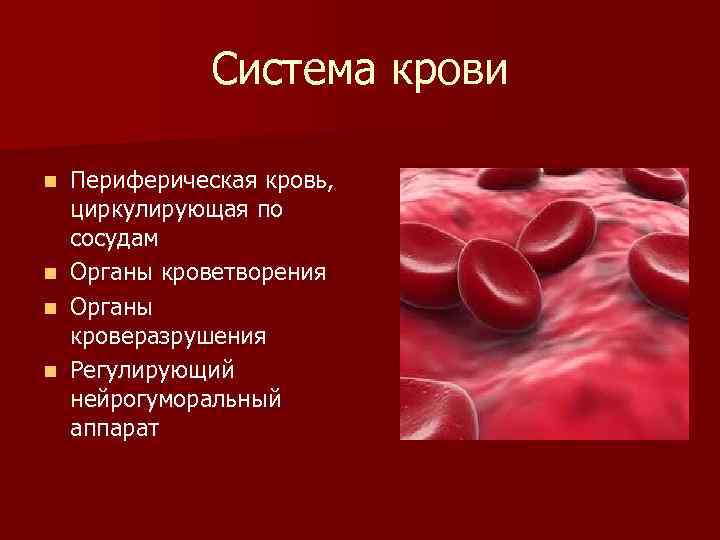 Система крови

- Периферическая кровь, циркулирующая по сосудам
- Органы кроветворения
- Органы кроверазрушения
- Регулирующий нейрогуморальный аппарат